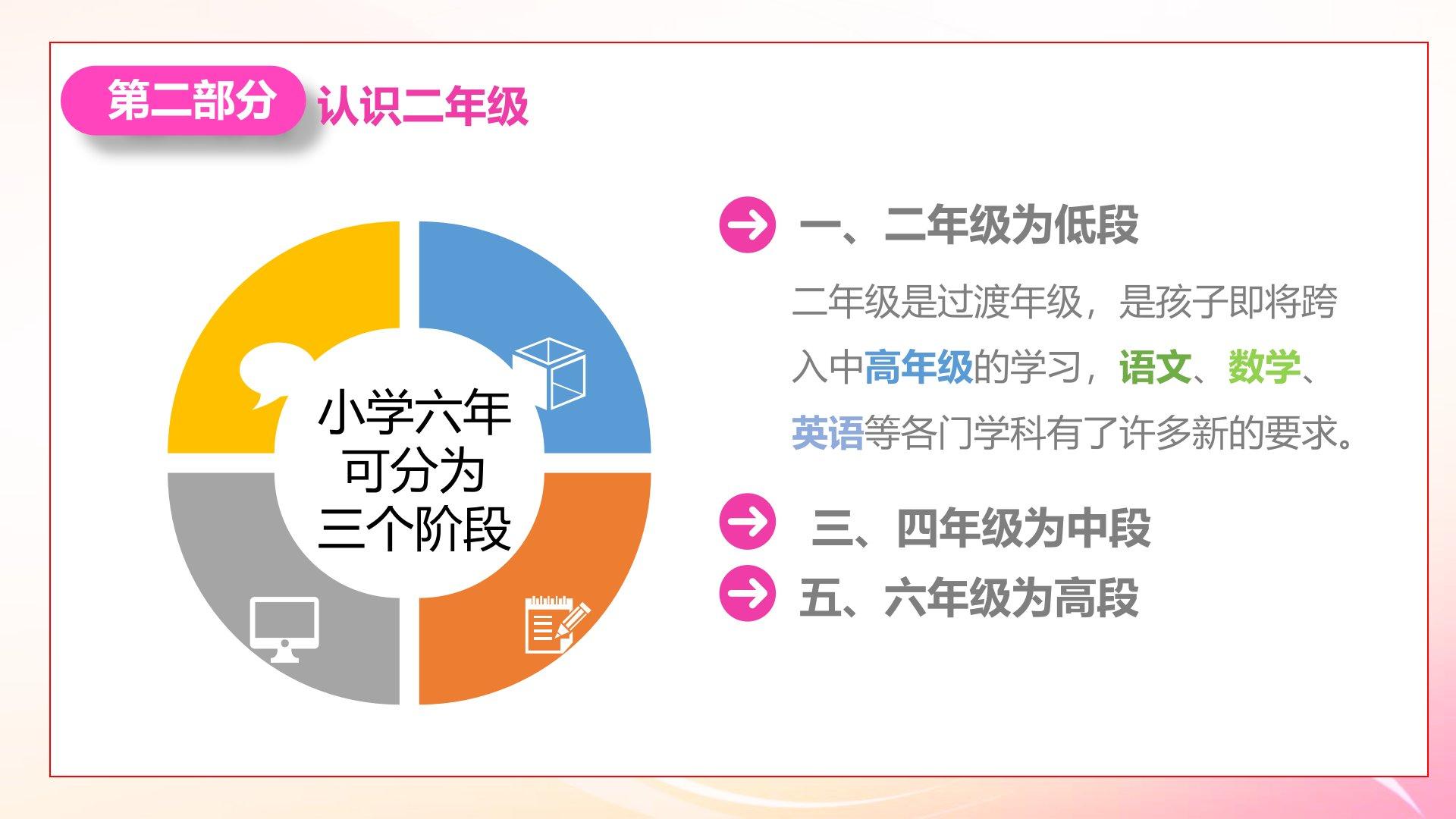 第二部分 认识二年级

小学六年可分为三个阶段

一、二年级为低段

二年级是过渡年级，是孩子即将跨入中高年级的学习，语文、数学、英语等各门学科有了许多新的要求。

三、四年级为中段

五、六年级为高段